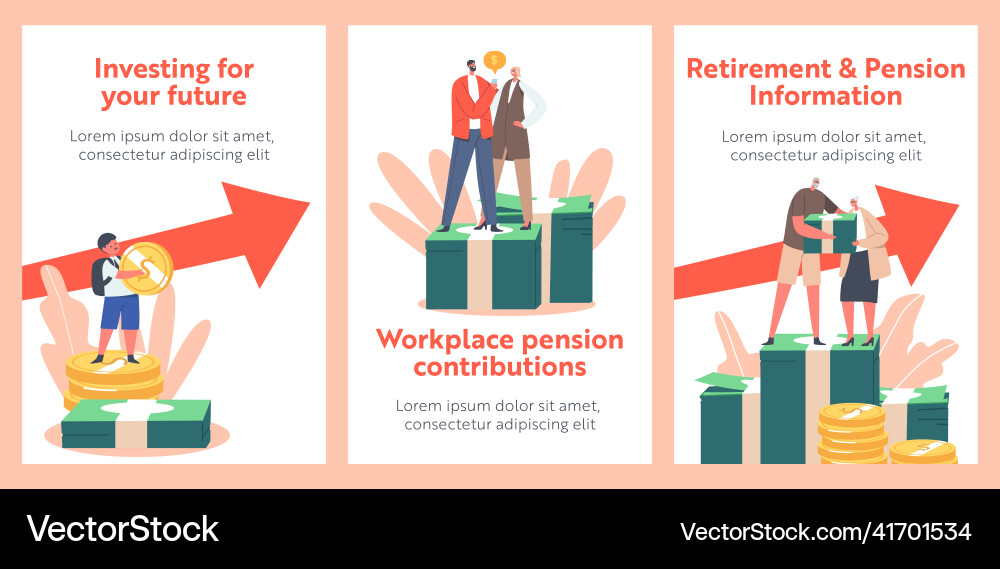 Investing for your future

Lorem ipsum dolor sit amet, consectetur adipiscing elit

$

Workplace pension contributions

Lorem ipsum dolor sit amet, consectetur adipiscing elit

Retirement & Pension Information

Lorem ipsum dolor sit amet, consectetur adipiscing elit

VectorStock®

VectorStock.com/41701534